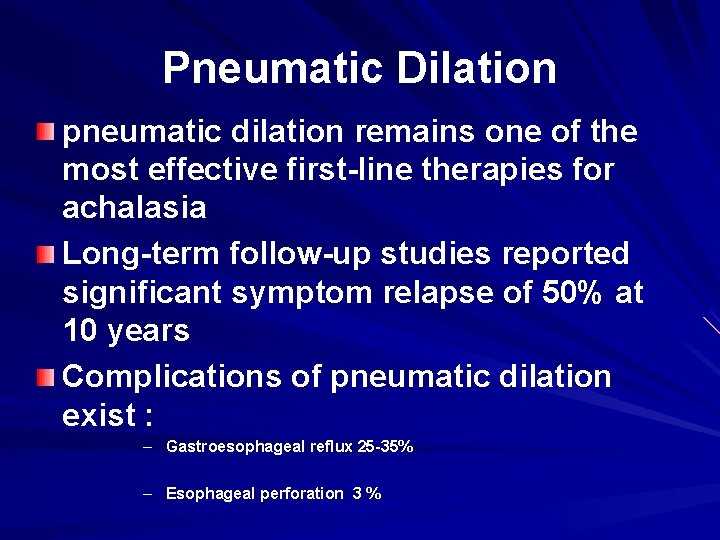 Pneumatic Dilation

pneumatic dilation remains one of the most effective first-line therapies for achalasia

Long-term follow-up studies reported significant symptom relapse of 50% at 10 years

Complications of pneumatic dilation exist :

– Gastroesophageal reflux 25-35%

– Esophageal perforation 3 %